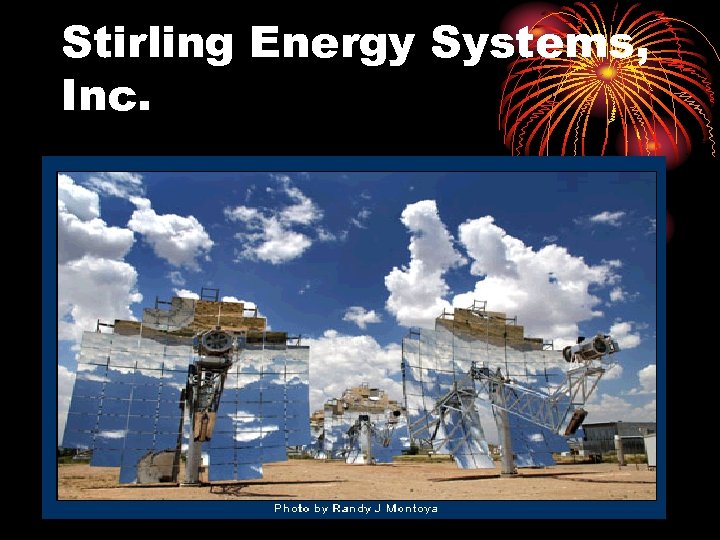 Stirling Energy Systems, Inc.

Photo by Randy J Montoya